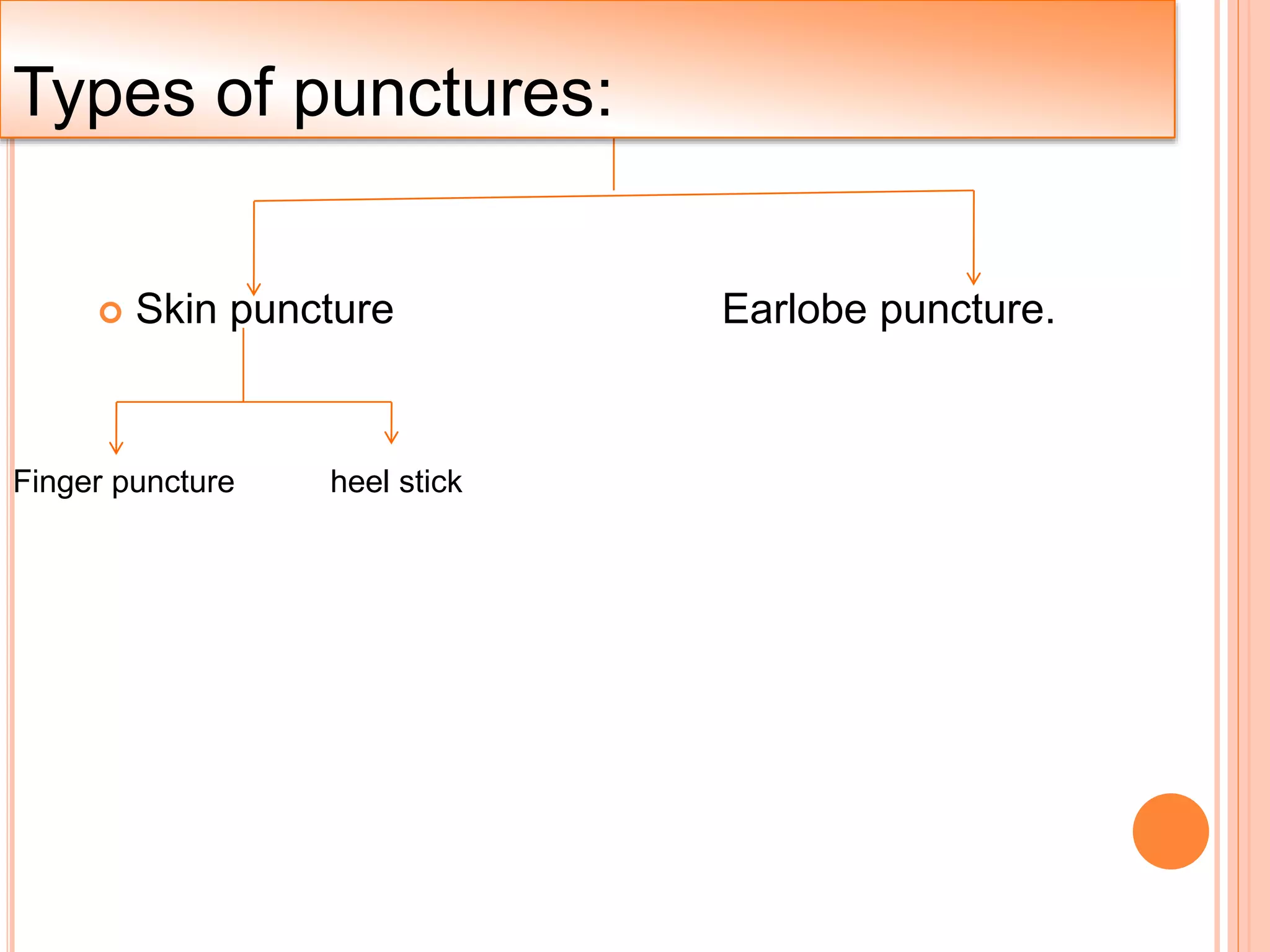 Types of punctures:

Skin puncture

Earlobe puncture.

Finger puncture

heel stick